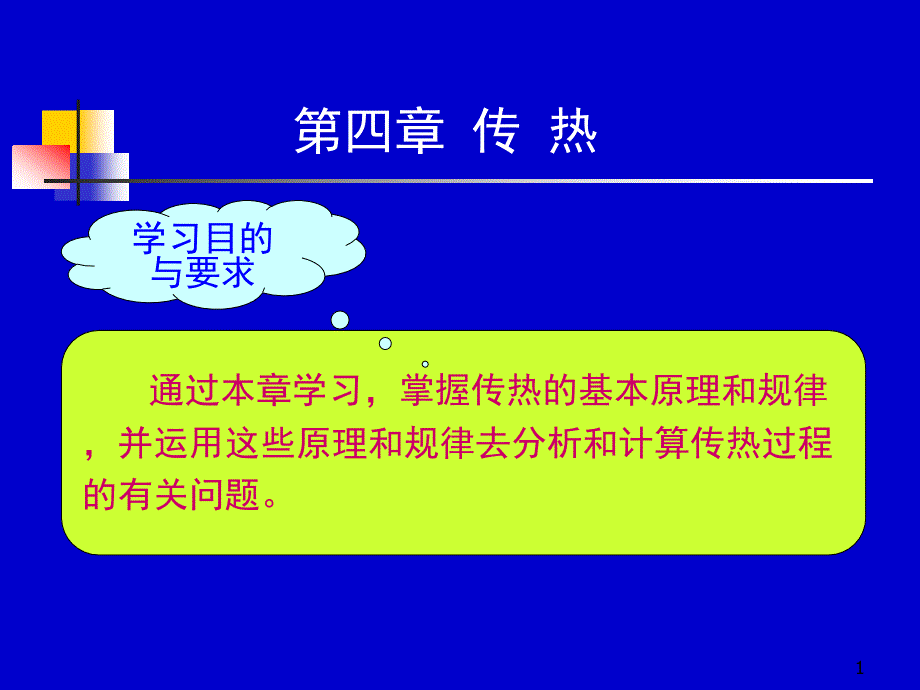 第四章 传 热

学习目的与要求

通过本章学习，掌握传热的基本原理和规律，并运用这些原理和规律去分析和计算传热过程的有关问题。

1